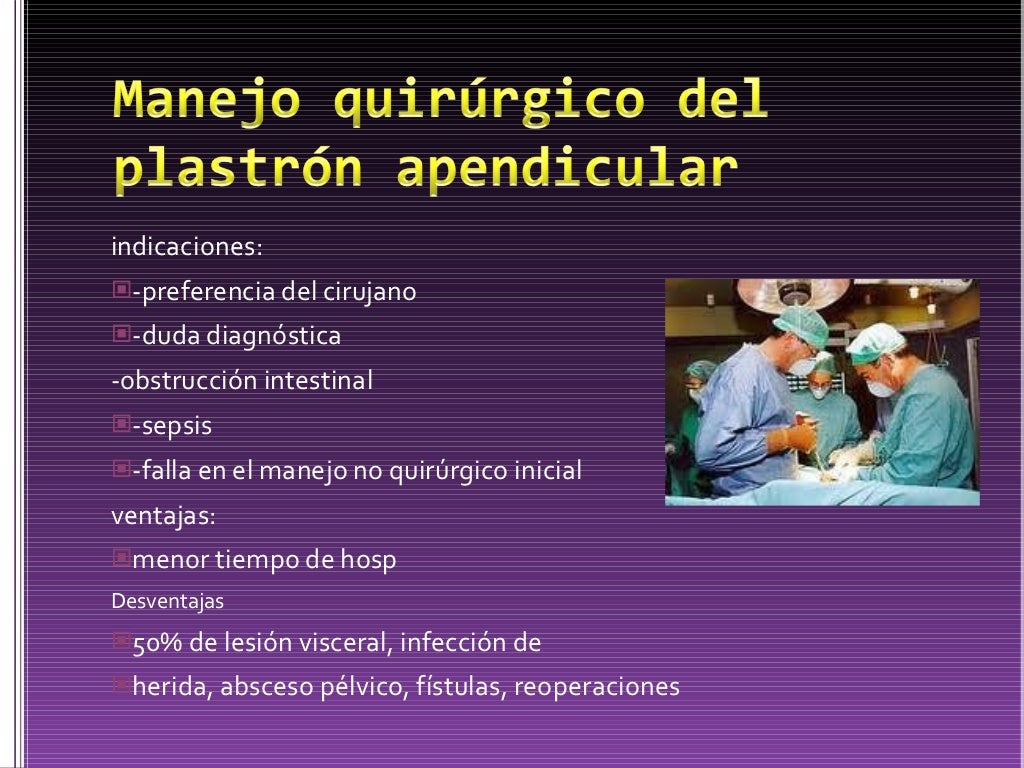 Manejo quirúrgico del plastrón apendicular

indicaciones:

-preferencia del cirujano

-duda diagnóstica

-obstrucción intestinal

-sepsis

-falla en el manejo no quirúrgico inicial

ventajas:

menor tiempo de hosp

Desventajas

50% de lesión visceral, infección de

herida, absceso pélvico, fístulas, reoperaciones